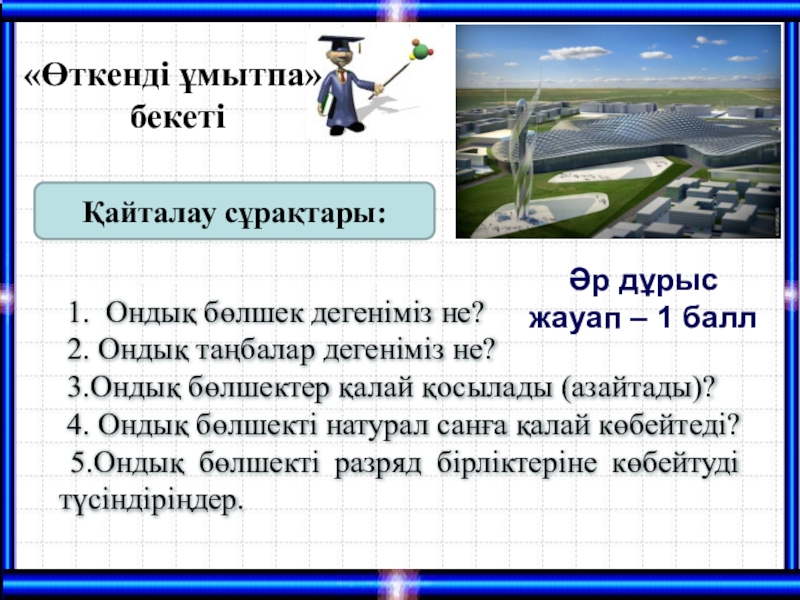 «Өткенді ұмытпа» бекеті

Қайталау сұрақтары:

Әр дұрыс жауап – 1 балл

1. Ондық бөлшек дегеніміз не?
2. Ондық таңбалар дегеніміз не?
3.Ондық бөлшектер қалай қосылады (азайтады)?
4. Ондық бөлшекті натурал санға қалай көбейтеді?
5.Ондық бөлшекті разряд бірліктеріне көбейтуді түсіндіріңдер.